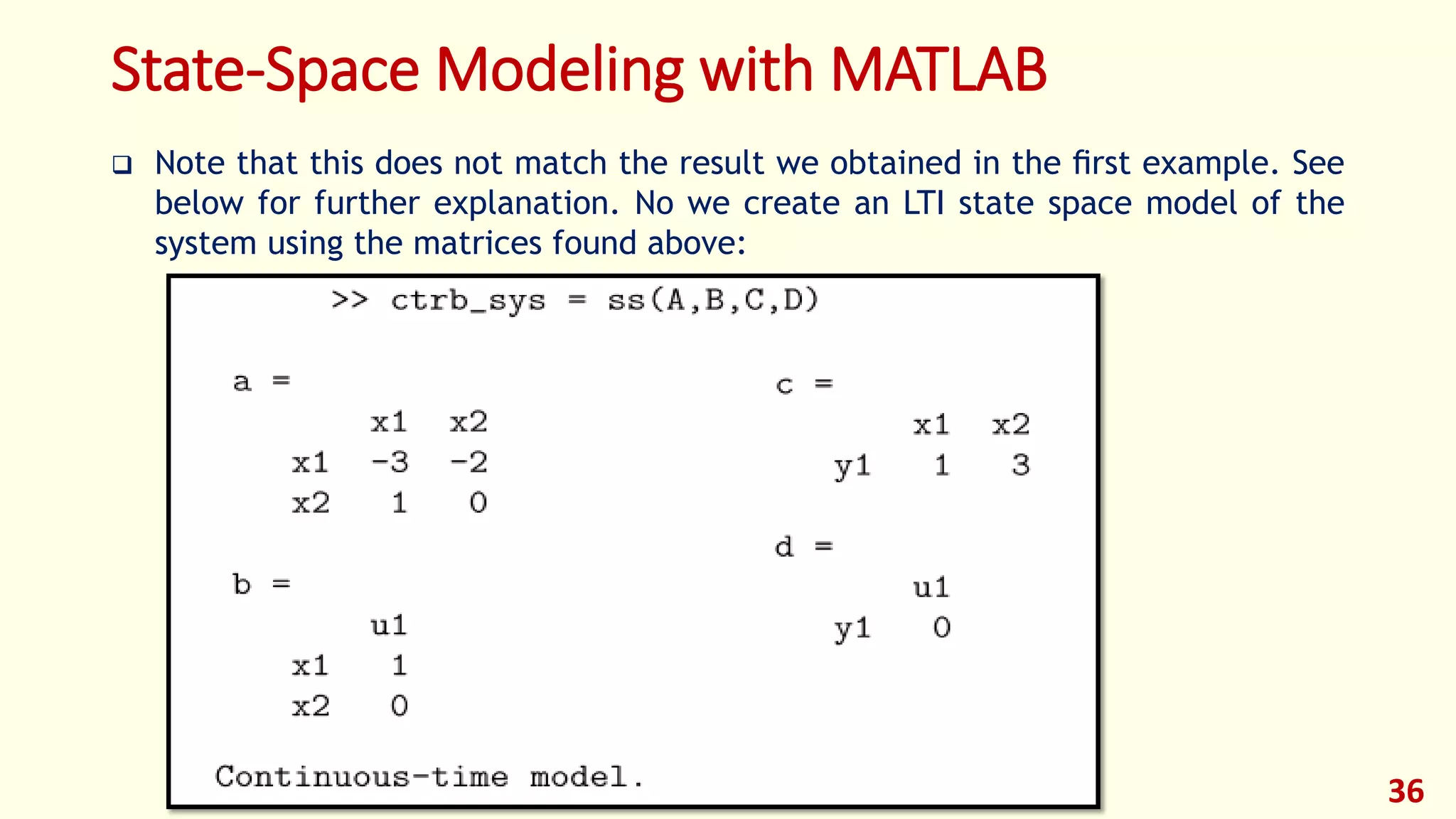 State-Space Modeling with MATLAB

❑ Note that this does not match the result we obtained in the first example. See below for further explanation. No we create an LTI state space model of the system using the matrices found above:

>> ctrb_sys = ss(A,B,C,D)

a =

|  | x1 | x2 |
|---|---|---|
| x1 | -3 | -2 |
| x2 | 1 | 0 |

b =

|  | u1 |
|---|---|
| x1 | 1 |
| x2 | 0 |

c =

|  | x1 | x2 |
|---|---|---|
| y1 | 1 | 3 |

d =

|  | u1 |
|---|---|
| y1 | 0 |

Continuous-time model.

36